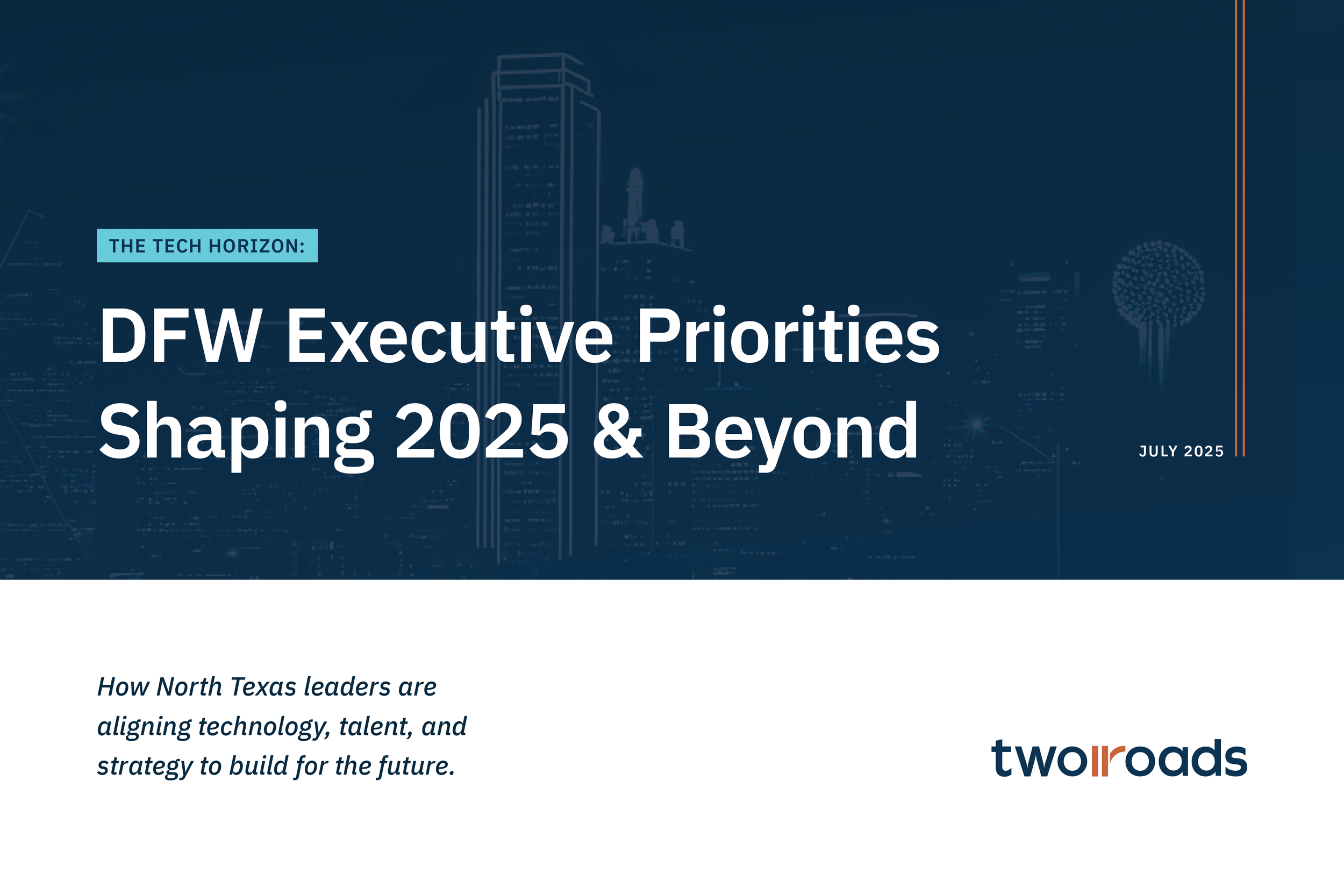 THE TECH HORIZON:

DFW Executive Priorities Shaping 2025 & Beyond

JULY 2025

How North Texas leaders are aligning technology, talent, and strategy to build for the future.

tworoads